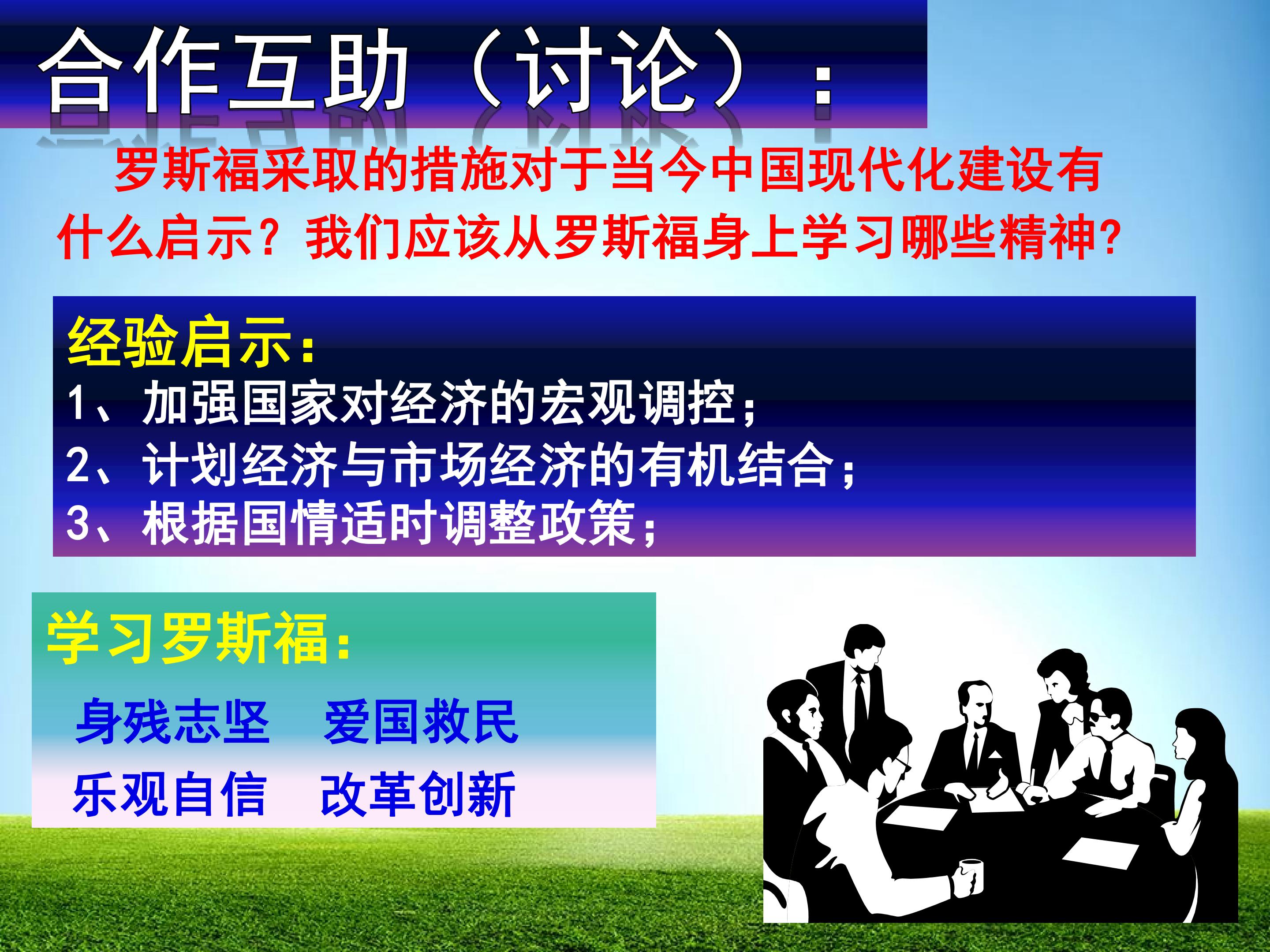 合作互助（讨论）：

罗斯福采取的措施对于当今中国现代化建设有什么启示？我们应该从罗斯福身上学习哪些精神?

经验启示：
1、加强国家对经济的宏观调控；
2、计划经济与市场经济的有机结合；
3、根据国情适时调整政策；

学习罗斯福：

身残志坚　爱国救民
乐观自信　改革创新